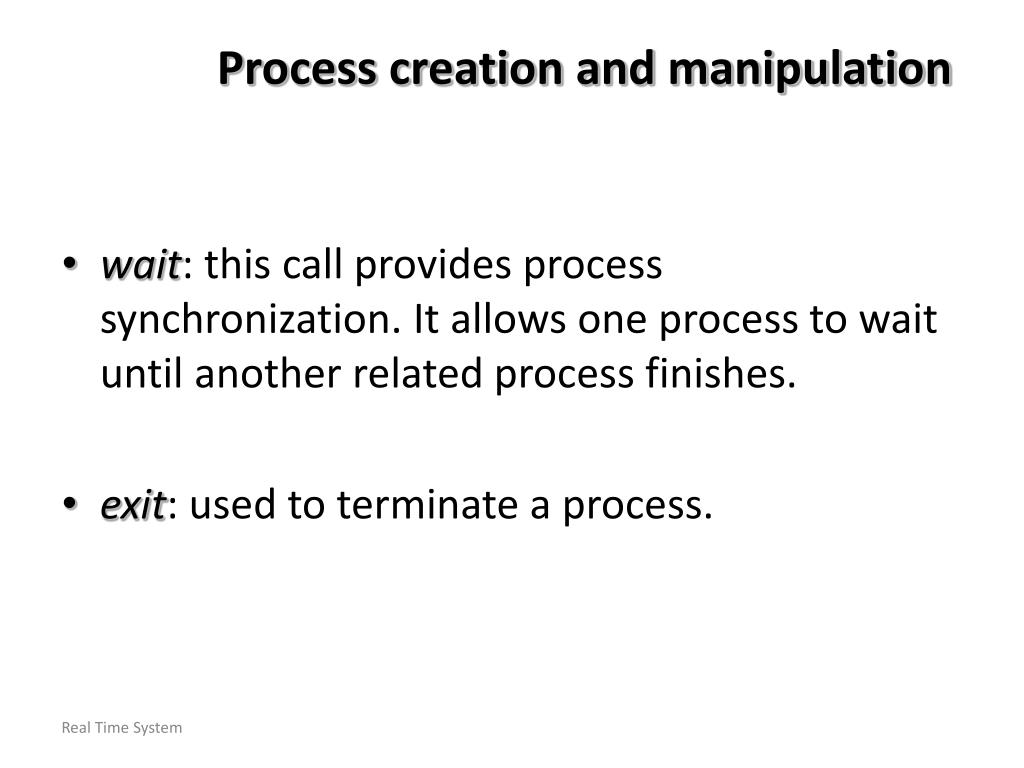 Process creation and manipulation

• wait: this call provides process synchronization. It allows one process to wait until another related process finishes.

• exit: used to terminate a process.

Real Time System